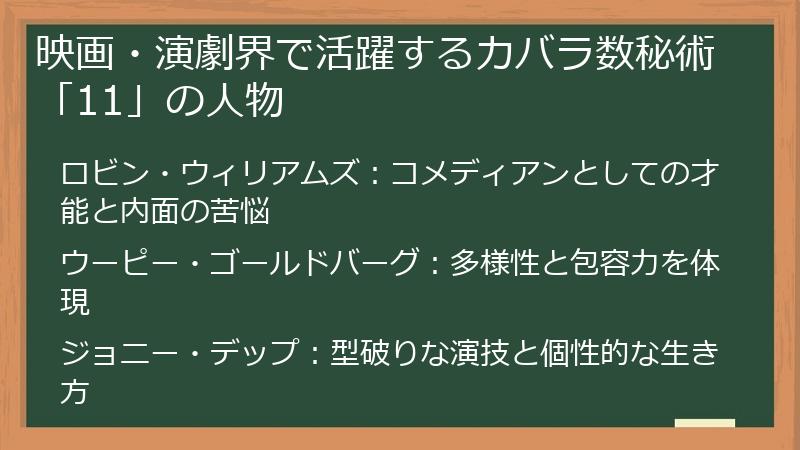 映画・演劇界で活躍するカバラ数秘術「11」の人物

ロビン・ウィリアムズ：コメディアンとしての才能と内面の苦悩

ウーピー・ゴールドバーグ：多様性と包容力を体現

ジョニー・デップ：型破りな演技と個性的な生き方